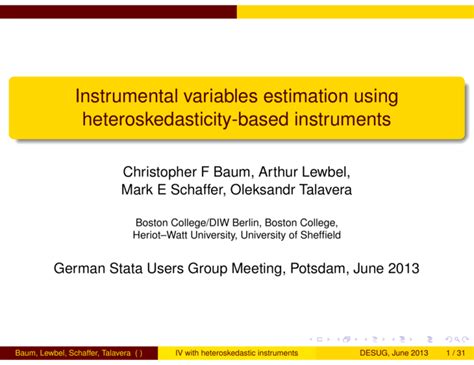 Instrumental variables estimation using heteroskedasticity-based instruments

Christopher F Baum, Arthur Lewbel, Mark E Schaffer, Oleksandr Talavera

Boston College/DIW Berlin, Boston College, Heriot–Watt University, University of Sheffield

German Stata Users Group Meeting, Potsdam, June 2013

Baum, Lewbel, Schaffer, Talavera ( ) IV with heteroskedastic instruments DESUG, June 2013 1 / 31